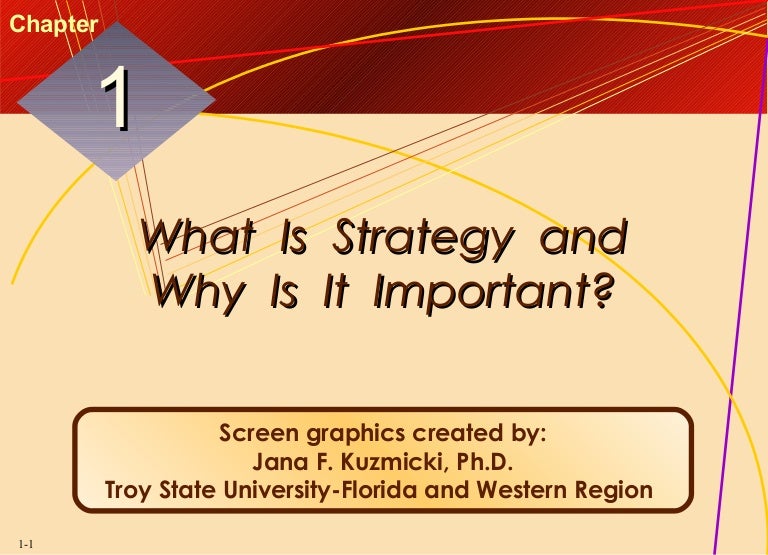 Chapter

1

What Is Strategy and Why Is It Important?

Screen graphics created by:
Jana F. Kuzmicki, Ph.D.
Troy State University-Florida and Western Region

1-1